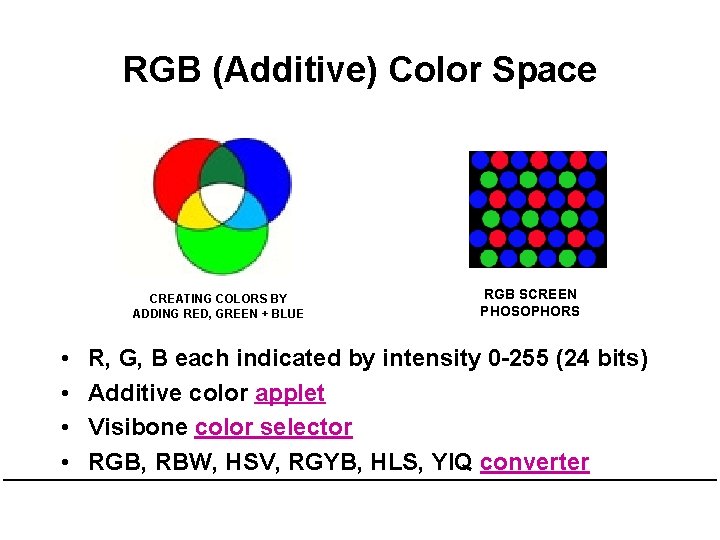 RGB (Additive) Color Space

CREATING COLORS BY ADDING RED, GREEN + BLUE

RGB SCREEN PHOSOPHORS

• R, G, B each indicated by intensity 0-255 (24 bits)
• Additive color applet
• Visibone color selector
• RGB, RBW, HSV, RGYB, HLS, YIQ converter